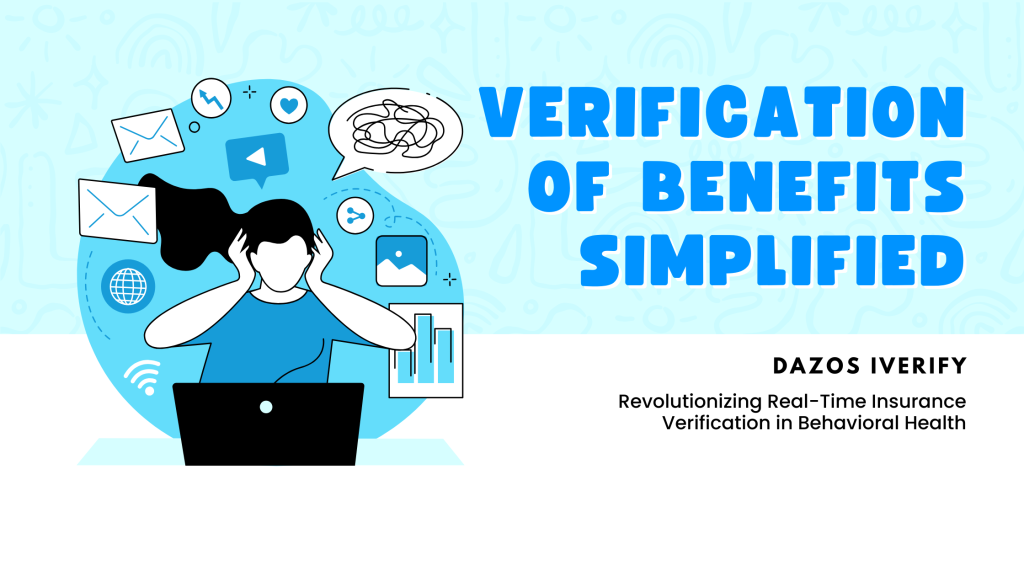 VERIFICATION OF BENEFITS SIMPLIFIED

DAZOS IVERIFY

Revolutionizing Real-Time Insurance Verification in Behavioral Health